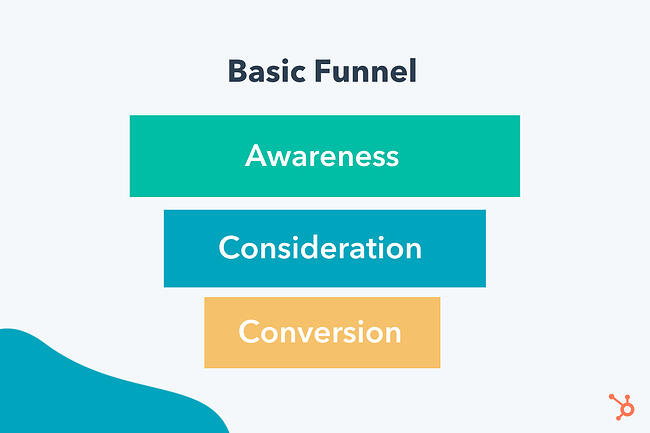 Basic Funnel

Awareness

Consideration

Conversion